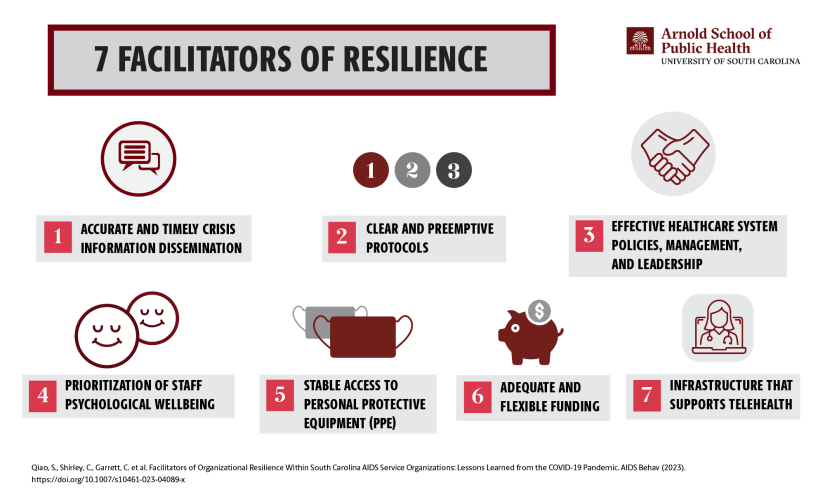 7 FACILITATORS OF RESILIENCE

Arnold School of Public Health
UNIVERSITY OF SOUTH CAROLINA

1 2 3

1 ACCURATE AND TIMELY CRISIS INFORMATION DISSEMINATION

2 CLEAR AND PREEMPTIVE PROTOCOLS

3 EFFECTIVE HEALTHCARE SYSTEM POLICIES, MANAGEMENT, AND LEADERSHIP

$

4 PRIORITIZATION OF STAFF PSYCHOLOGICAL WELLBEING

5 STABLE ACCESS TO PERSONAL PROTECTIVE EQUIPMENT (PPE)

6 ADEQUATE AND FLEXIBLE FUNDING

7 INFRASTRUCTURE THAT SUPPORTS TELEHEALTH

Qiao, S., Shirley, C., Garrett, C. et al. Facilitators of Organizational Resilience Within South Carolina AIDS Service Organizations: Lessons Learned from the COVID-19 Pandemic. AIDS Behav (2023). https://doi.org/10.1007/s10461-023-04089-x